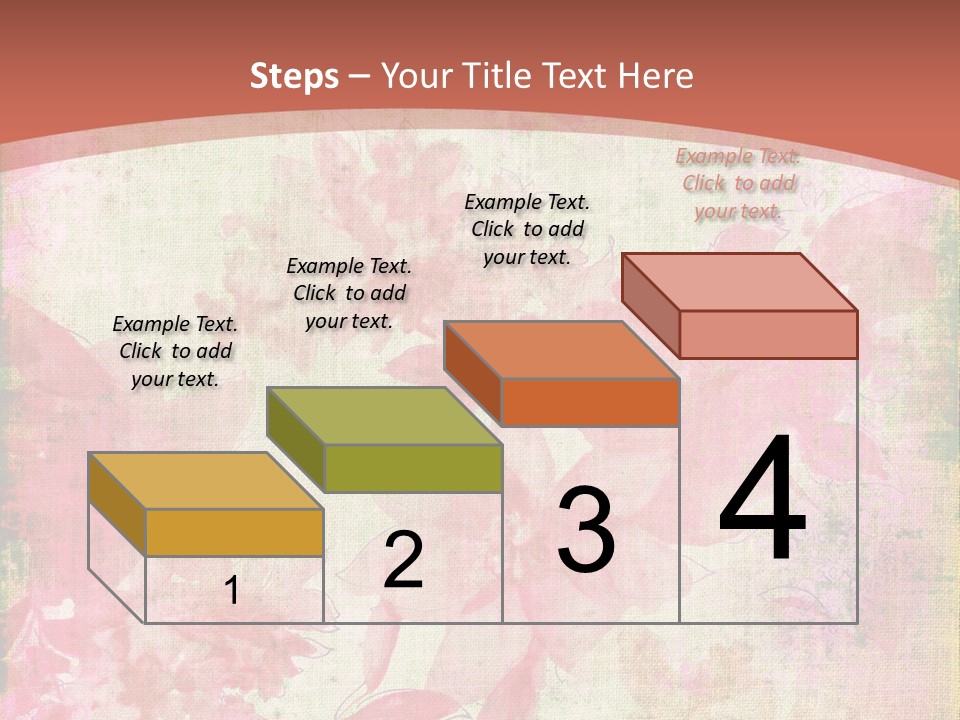 Steps – Your Title Text Here

Example Text. Click to add your text.

Example Text. Click to add your text.

Example Text. Click to add your text.

Example Text. Click to add your text.

1

2

3

4